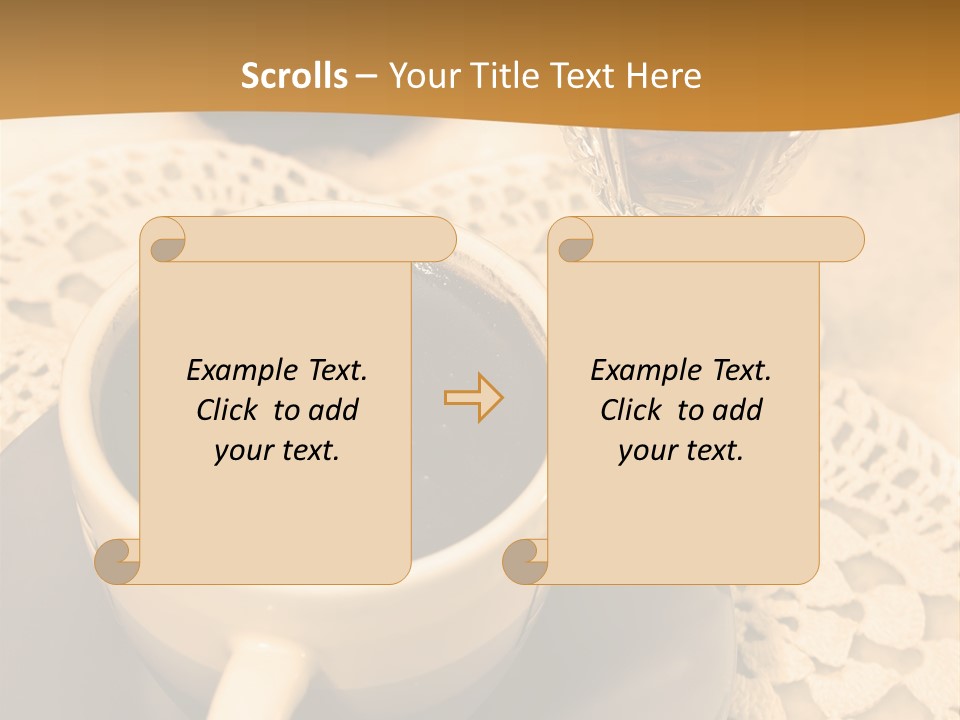 Scrolls – Your Title Text Here

Example Text. Click to add your text.

Example Text. Click to add your text.